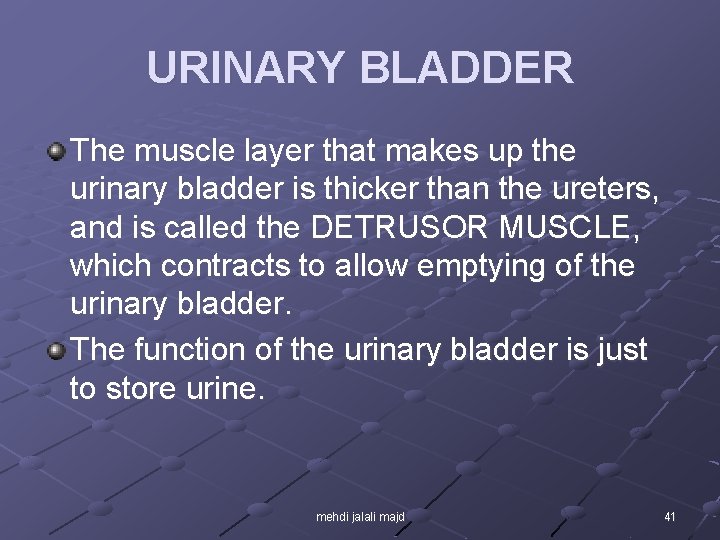 URINARY BLADDER

The muscle layer that makes up the urinary bladder is thicker than the ureters, and is called the DETRUSOR MUSCLE, which contracts to allow emptying of the urinary bladder.

The function of the urinary bladder is just to store urine.

mehdi jalali majd

41